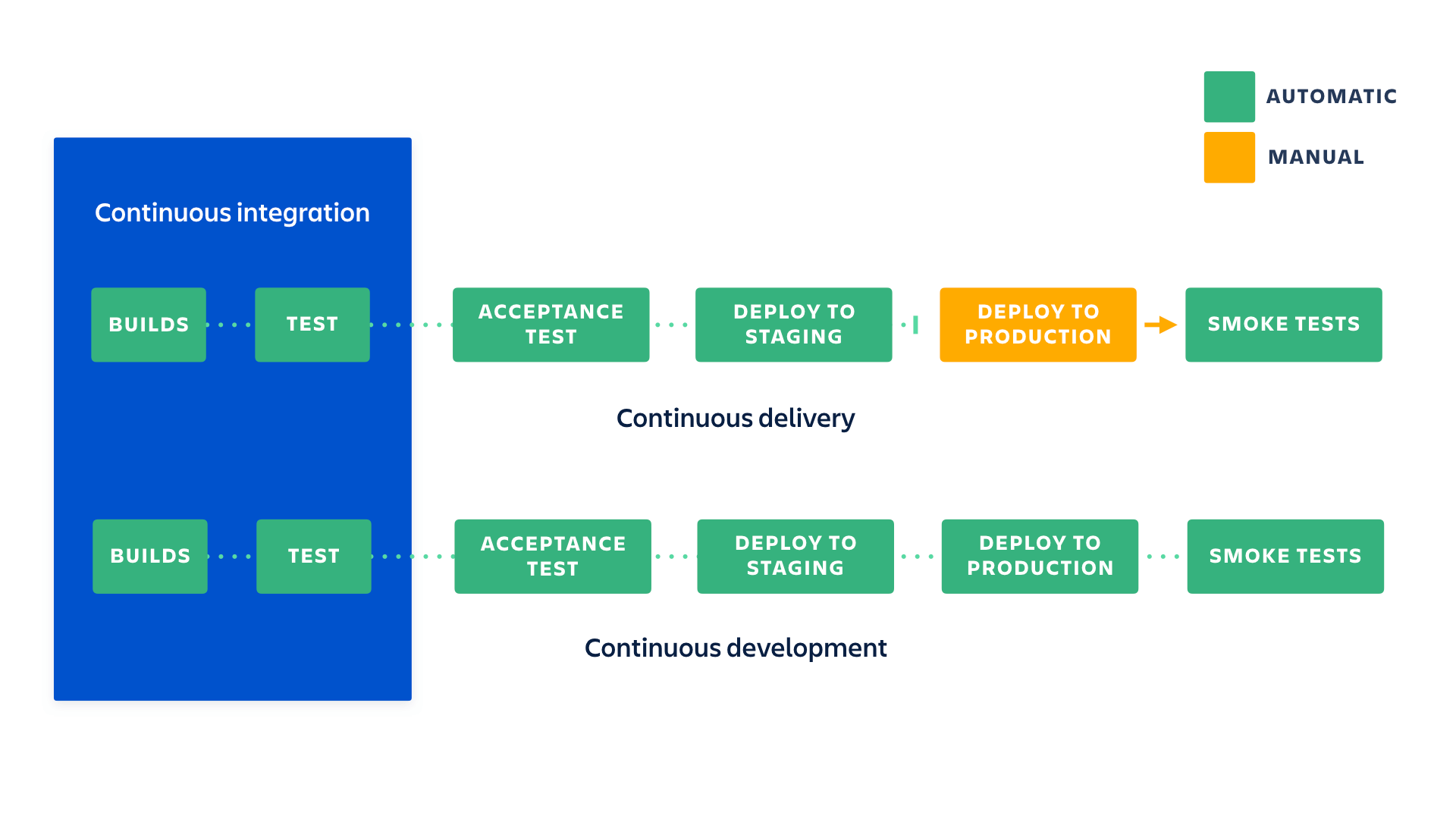 AUTOMATIC

MANUAL

Continuous integration

BUILDS

TEST

ACCEPTANCE TEST

DEPLOY TO STAGING

DEPLOY TO PRODUCTION

SMOKE TESTS

Continuous delivery

BUILDS

TEST

ACCEPTANCE TEST

DEPLOY TO STAGING

DEPLOY TO PRODUCTION

SMOKE TESTS

Continuous development